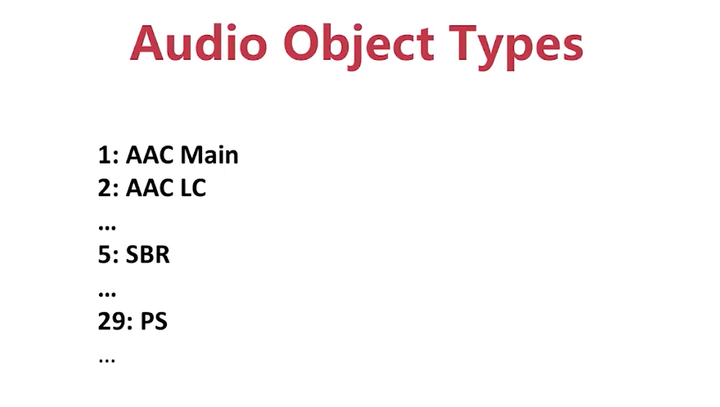 Audio Object Types

1: AAC Main
2: AAC LC
…
5: SBR
…
29: PS
…